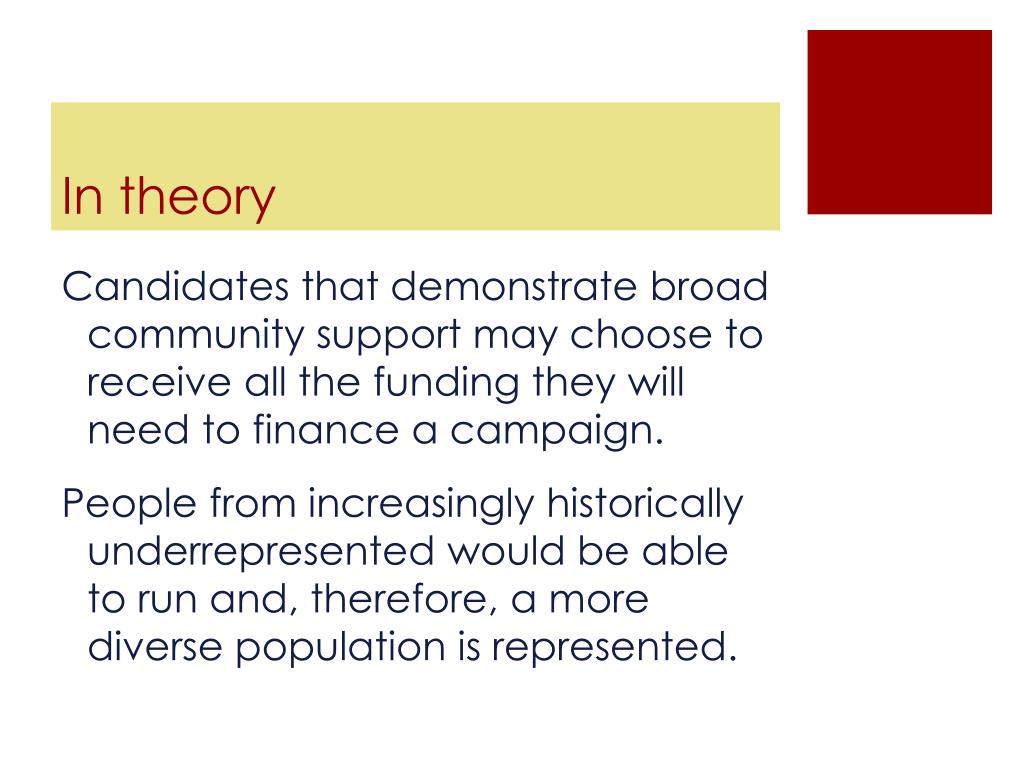 In theory

Candidates that demonstrate broad community support may choose to receive all the funding they will need to finance a campaign.

People from increasingly historically underrepresented would be able to run and, therefore, a more diverse population is represented.